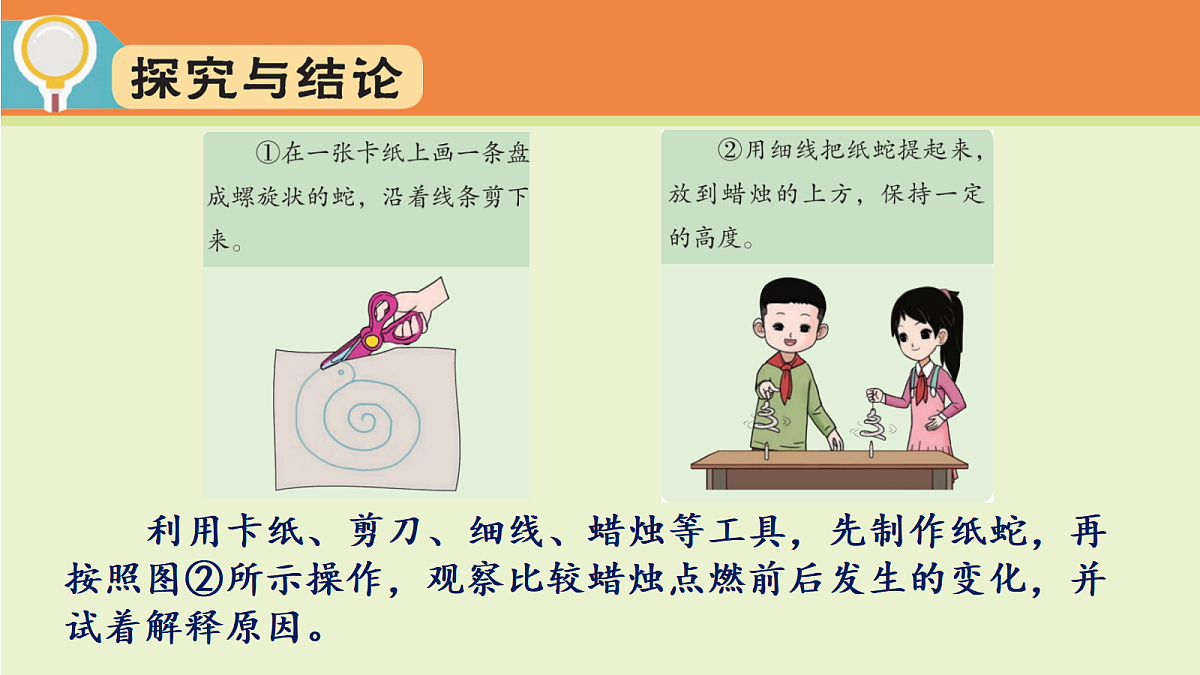 探究与结论

①在一张卡纸上画一条盘成螺旋状的蛇，沿着线条剪下来。

②用细线把纸蛇提起来，放到蜡烛的上方，保持一定的高度。

利用卡纸、剪刀、细线、蜡烛等工具，先制作纸蛇，再按照图②所示操作，观察比较蜡烛点燃前后发生的变化，并试着解释原因。